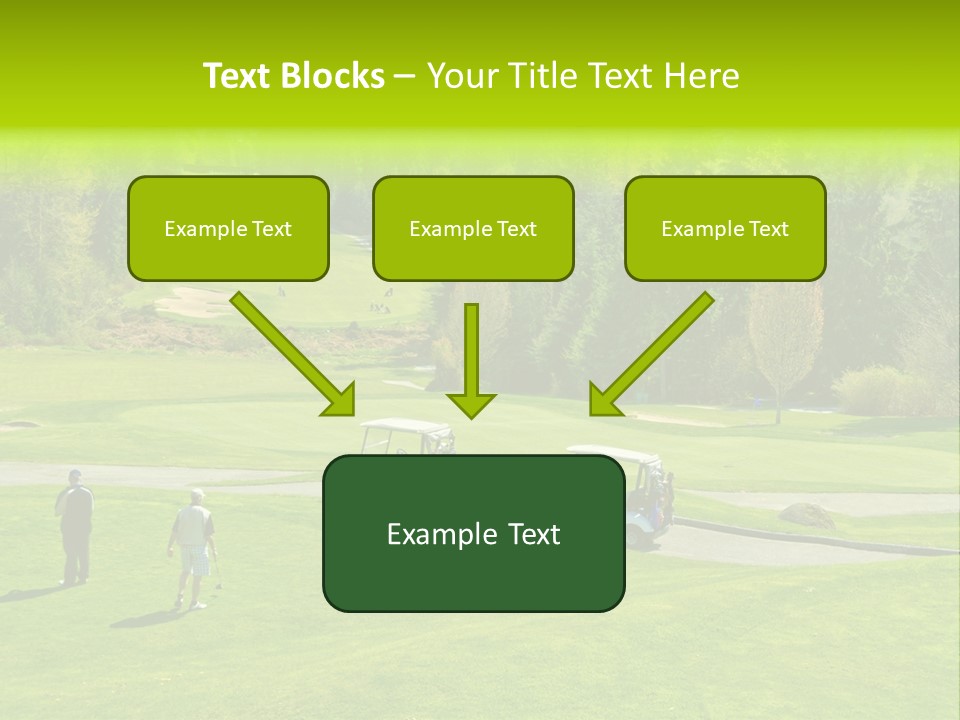 Text Blocks – Your Title Text Here

Example Text

Example Text

Example Text

Example Text